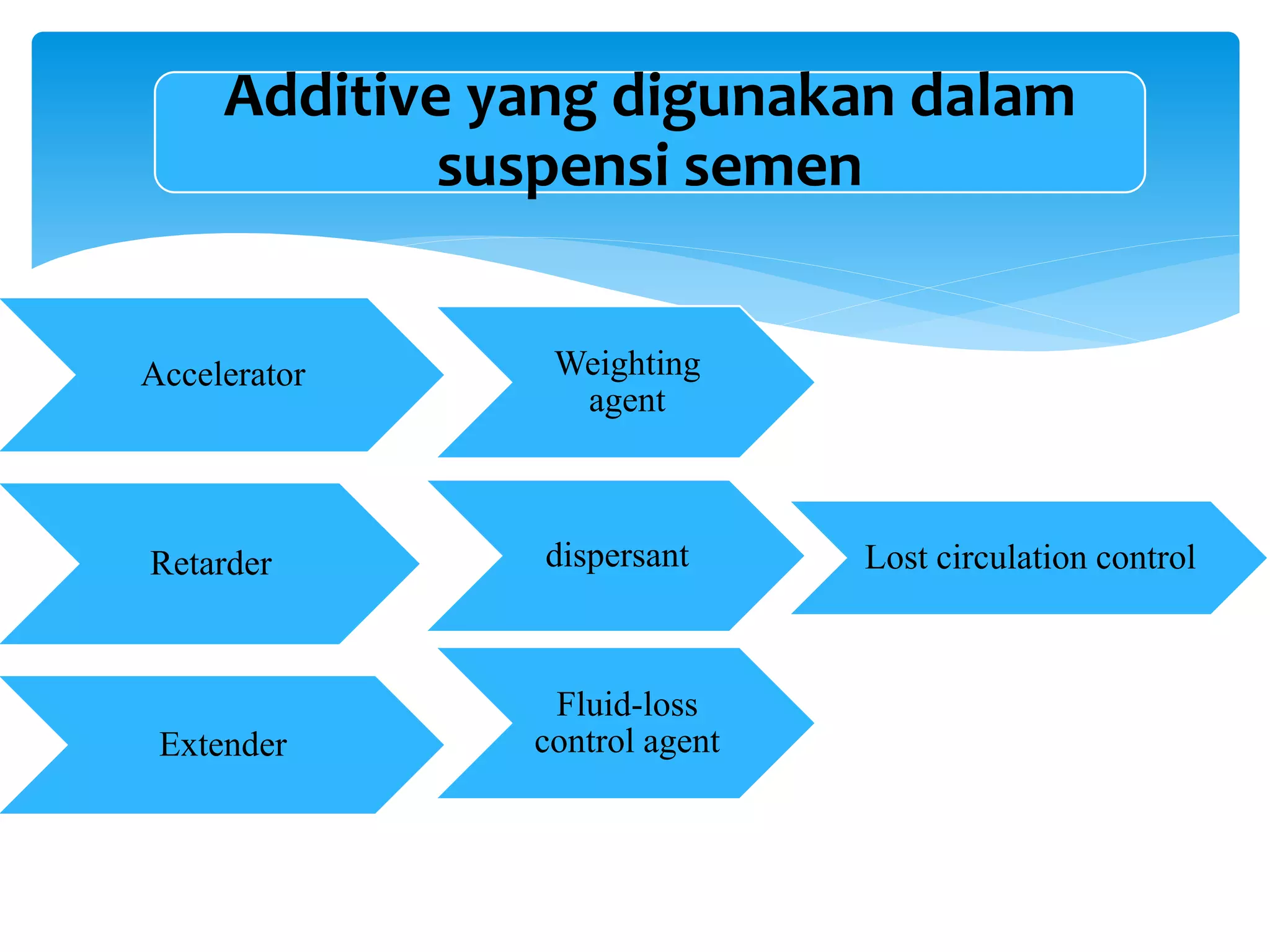 Additive yang digunakan dalam suspensi semen

Accelerator

Weighting agent

Retarder

dispersant

Lost circulation control

Extender

Fluid-loss control agent